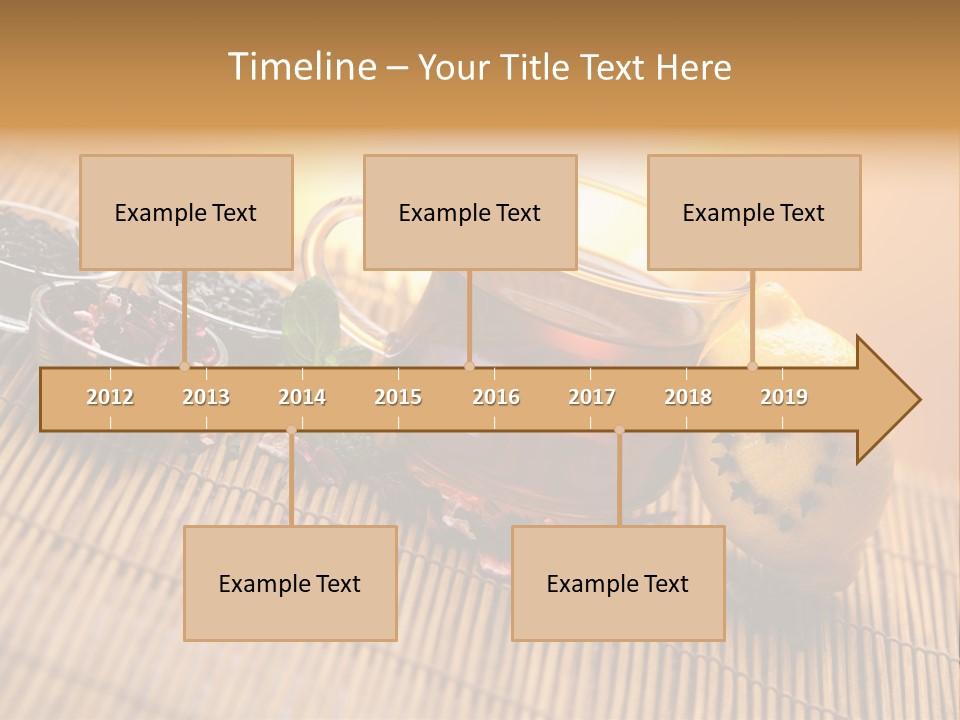 Timeline – Your Title Text Here

Example Text

Example Text

Example Text

2012 2013 2014 2015 2016 2017 2018 2019

Example Text

Example Text